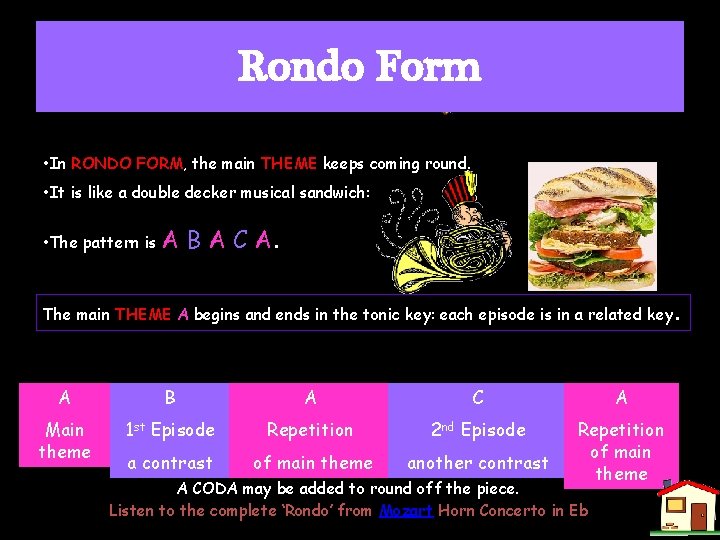 Rondo Form

•In RONDO FORM, the main THEME keeps coming round.

•It is like a double decker musical sandwich:

•The pattern is A B A C A.

The main THEME A begins and ends in the tonic key: each episode is in a related key.

| A | B | A | C | A |
|---|---|---|---|---|
| Main theme | 1$^{st}$ Episode a contrast | Repetition of main theme | 2$^{nd}$ Episode another contrast | Repetition of main theme |

A CODA may be added to round off the piece.

Listen to the complete 'Rondo' from Mozart Horn Concerto in Eb